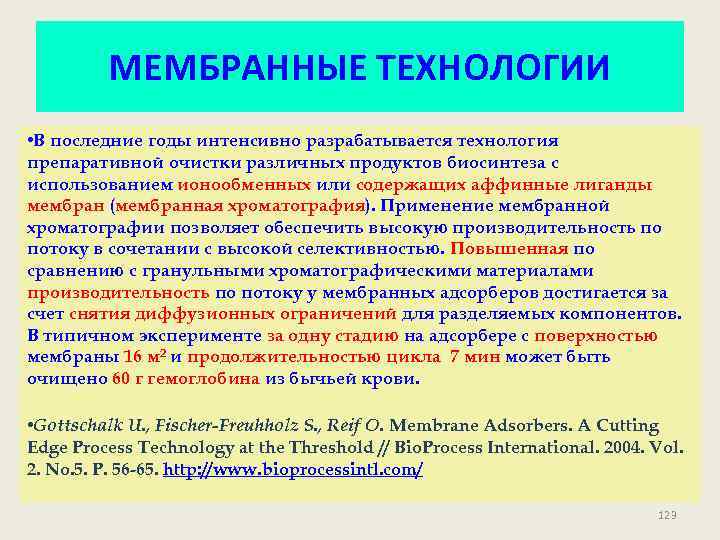 МЕМБРАННЫЕ ТЕХНОЛОГИИ

•В последние годы интенсивно разрабатывается технология препаративной очистки различных продуктов биосинтеза с использованием ионообменных или содержащих аффинные лиганды мембран (мембранная хроматография). Применение мембранной хроматографии позволяет обеспечить высокую производительность по потоку в сочетании с высокой селективностью. Повышенная по сравнению с гранульными хроматографическими материалами производительность по потоку у мембранных адсорберов достигается за счет снятия диффузионных ограничений для разделяемых компонентов. В типичном эксперименте за одну стадию на адсорбере с поверхностью мембраны 16 м$^2$ и продолжительностью цикла 7 мин может быть очищено 60 г гемоглобина из бычьей крови.

•Gottschalk U., Fischer-Freuhholz S., Reif O. Membrane Adsorbers. A Cutting Edge Process Technology at the Threshold // BioProcess International. 2004. Vol. 2. No.5. P. 56-65. http://www.bioprocessintl.com/

129